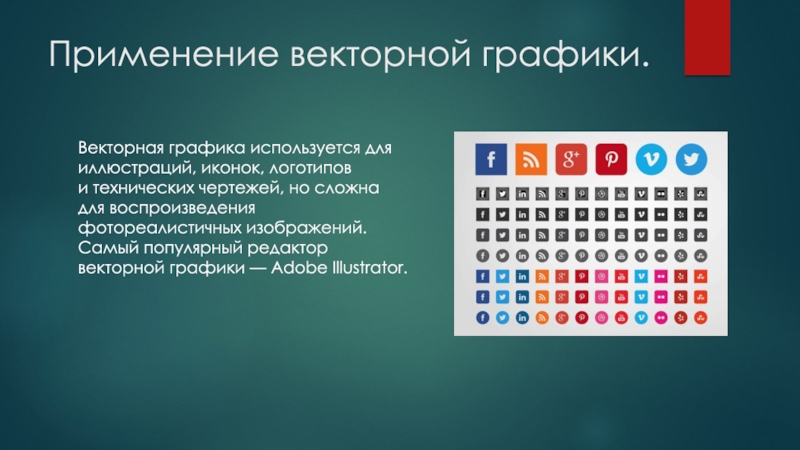 Применение векторной графики.

Векторная графика используется для иллюстраций, иконок, логотипов и технических чертежей, но сложна для воспроизведения фотореалистичных изображений. Самый популярный редактор векторной графики — Adobe Illustrator.